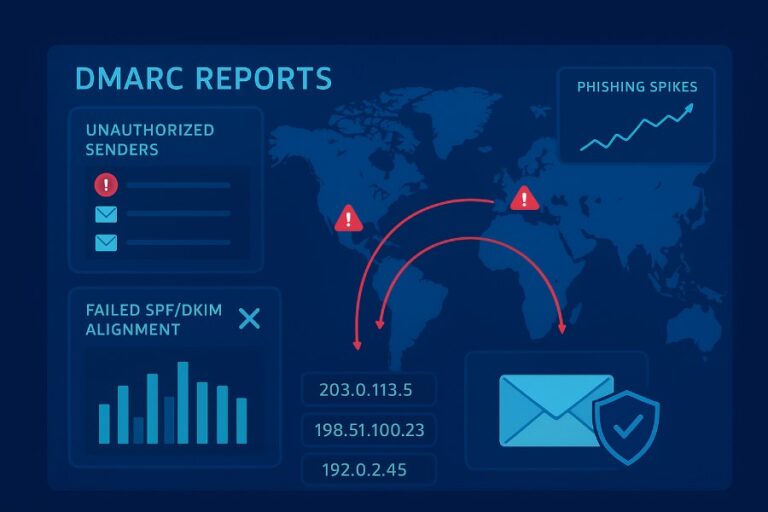 DMARC REPORTS

UNAUTHORIZED SENDERS

PHISHING SPIKES

FAILED SPF/DKIM ALIGNMENT

203.0.113.5

198.51.100.23

192.0.2.45